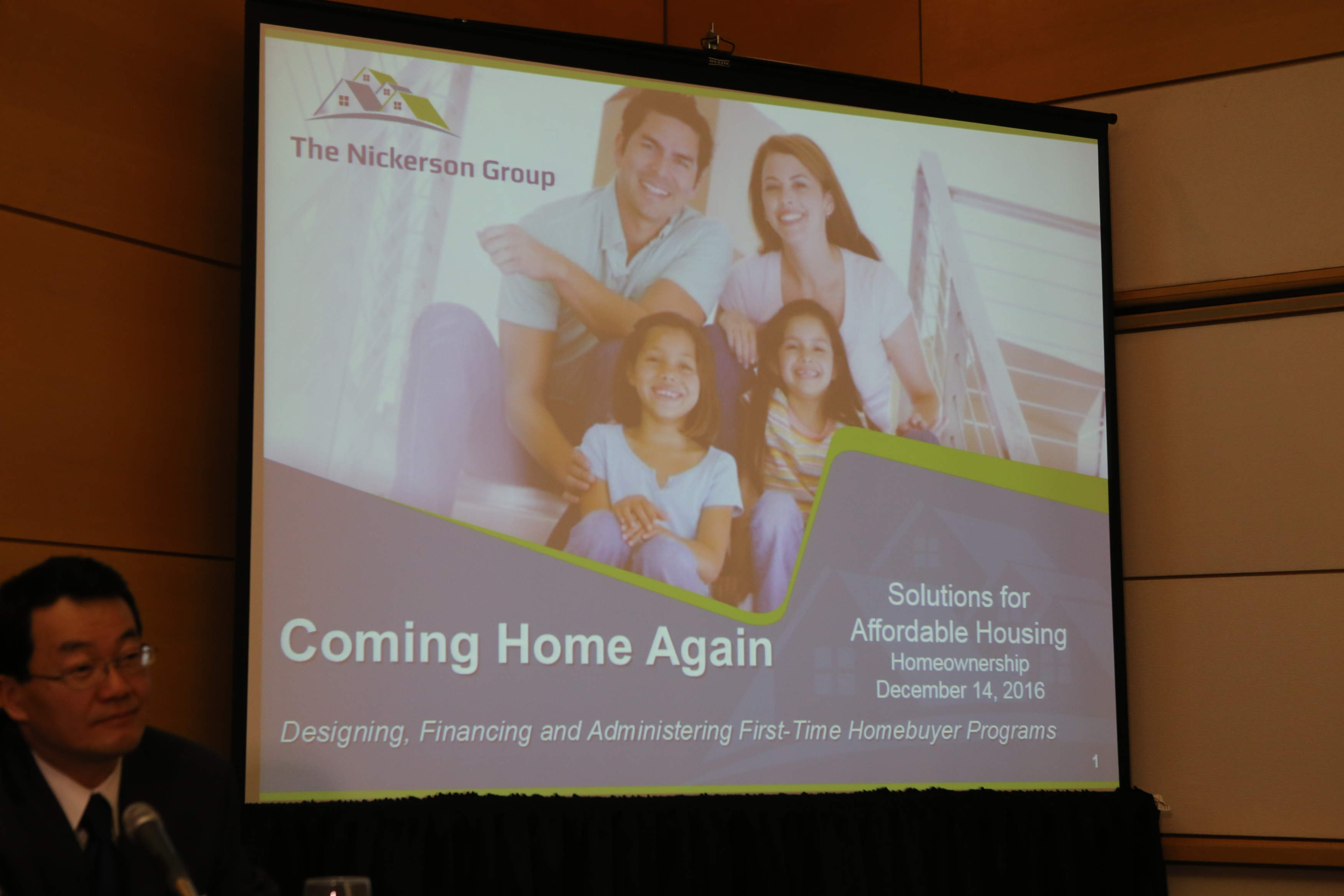 The Nickerson Group

Coming Home Again

Solutions for Affordable Housing
Homeownership
December 14, 2016

Designing, Financing and Administering First-Time Homebuyer Programs

1